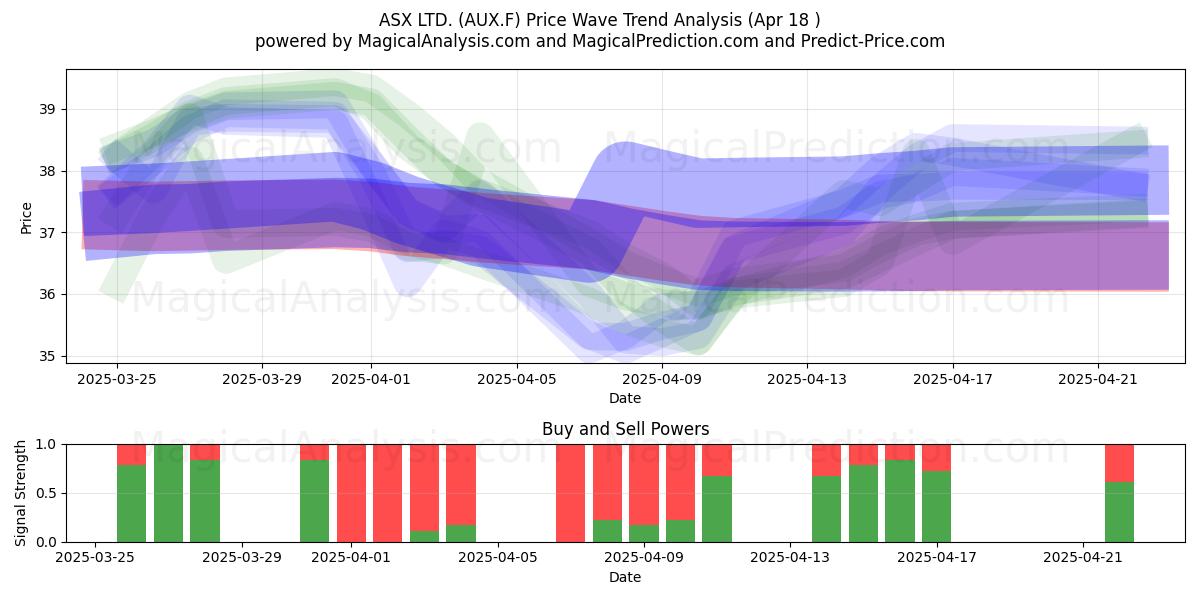 ASX LTD. (AUX.F) Price Wave Trend Analysis (Apr 18 )
powered by MagicalAnalysis.com and MagicalPrediction.com and Predict-Price.com

MagicalAnalysis.com MagicalPrediction.com
MagicalAnalysis.com MagicalPrediction.com

Price
39
38
37
36
35
2025-03-25 2025-03-29 2025-04-01 2025-04-05 2025-04-09 2025-04-13 2025-04-17 2025-04-21
Date

Buy and Sell Powers
MagicalAnalysis.com MagicalPrediction.com
Signal Strength
1.0
0.5
0.0
2025-03-25 2025-03-29 2025-04-01 2025-04-05 2025-04-09 2025-04-13 2025-04-17 2025-04-21
Date